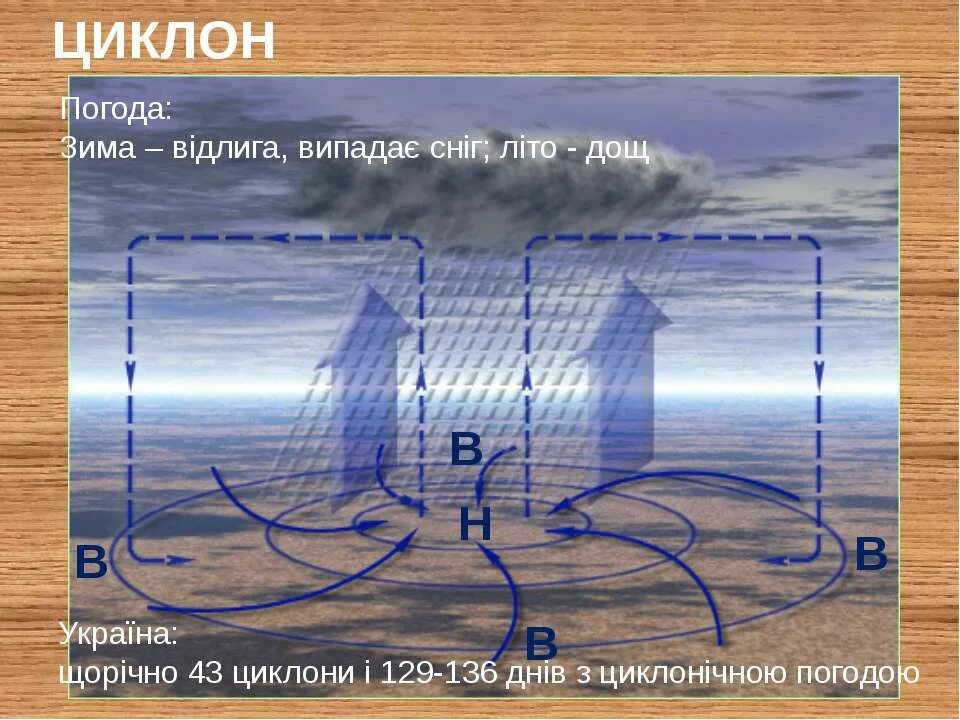 ЦИКЛОН

Погода:
Зима – відлига, випадає сніг; літо - дощ

В

Н

В

В

В

Україна:
щорічно 43 циклони і 129-136 днів з циклонічною погодою